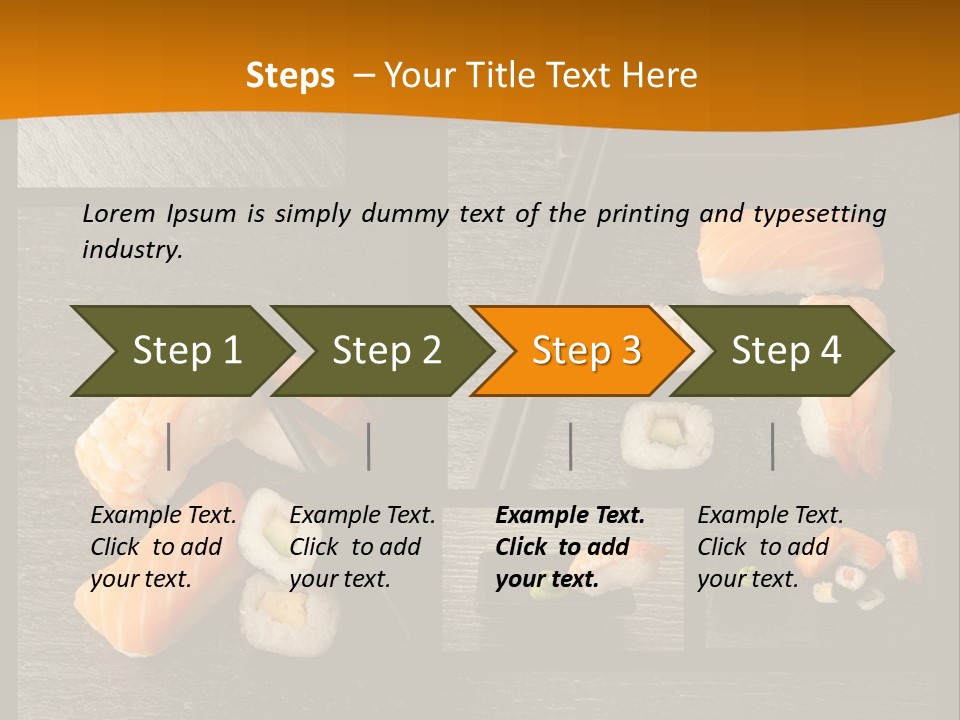 Steps – Your Title Text Here

Lorem Ipsum is simply dummy text of the printing and typesetting industry.

Step 1

Step 2

Step 3

Step 4

Example Text. Click to add your text.

Example Text. Click to add your text.

Example Text. Click to add your text.

Example Text. Click to add your text.